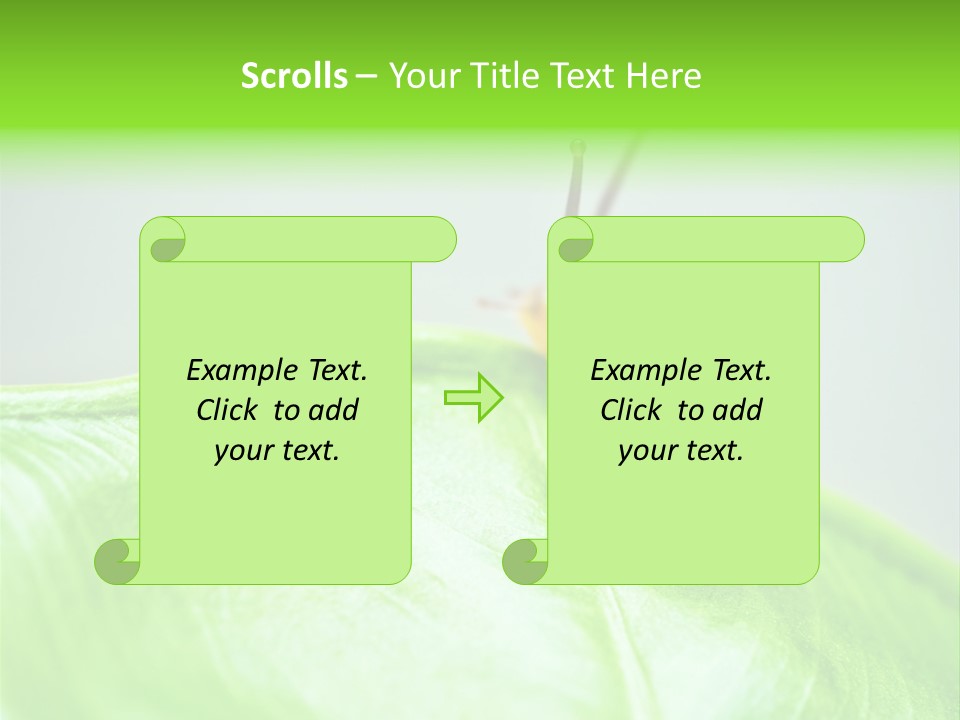 Scrolls – Your Title Text Here

Example Text. Click to add your text.

Example Text. Click to add your text.